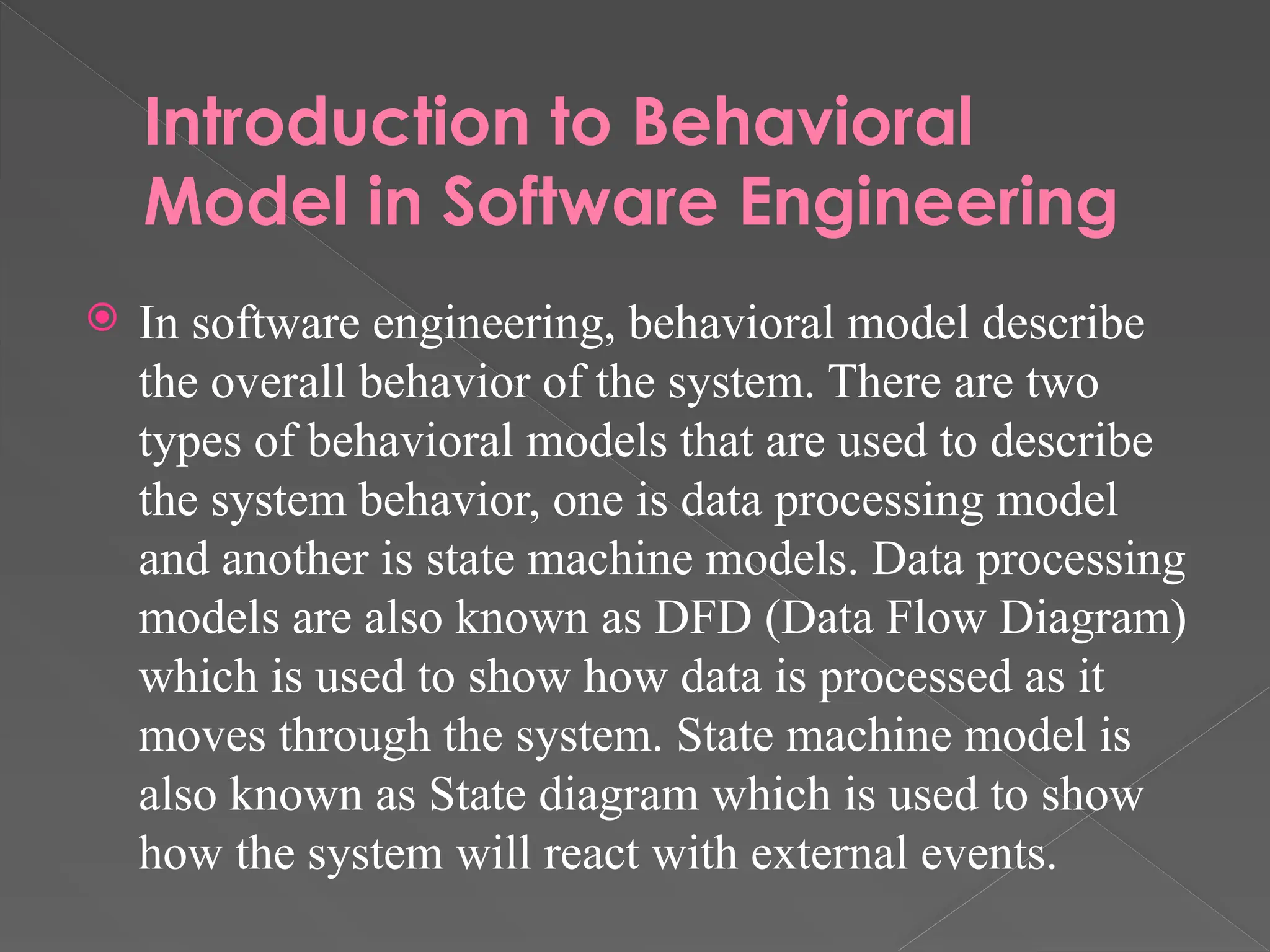 Introduction to Behavioral Model in Software Engineering

In software engineering, behavioral model describe the overall behavior of the system. There are two types of behavioral models that are used to describe the system behavior, one is data processing model and another is state machine models. Data processing models are also known as DFD (Data Flow Diagram) which is used to show how data is processed as it moves through the system. State machine model is also known as State diagram which is used to show how the system will react with external events.